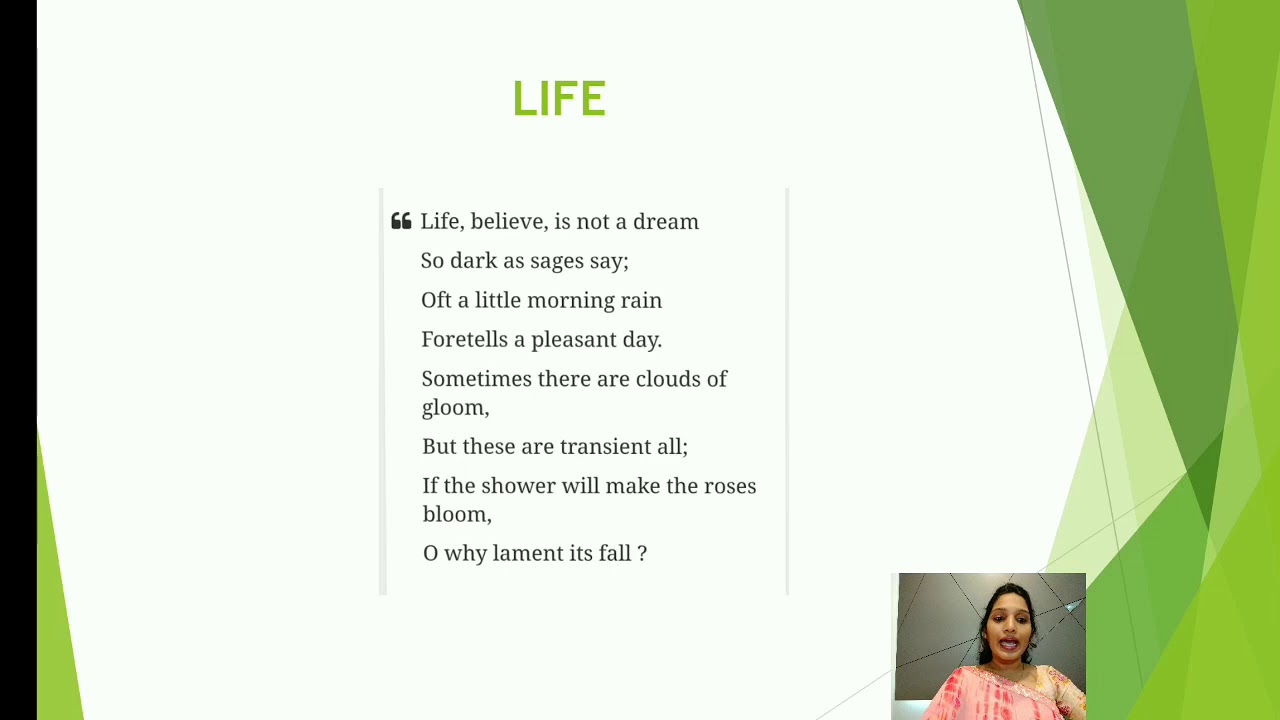 LIFE

Life, believe, is not a dream
So dark as sages say;
Oft a little morning rain
Foretells a pleasant day.
Sometimes there are clouds of gloom,
But these are transient all;
If the shower will make the roses bloom,
O why lament its fall ?